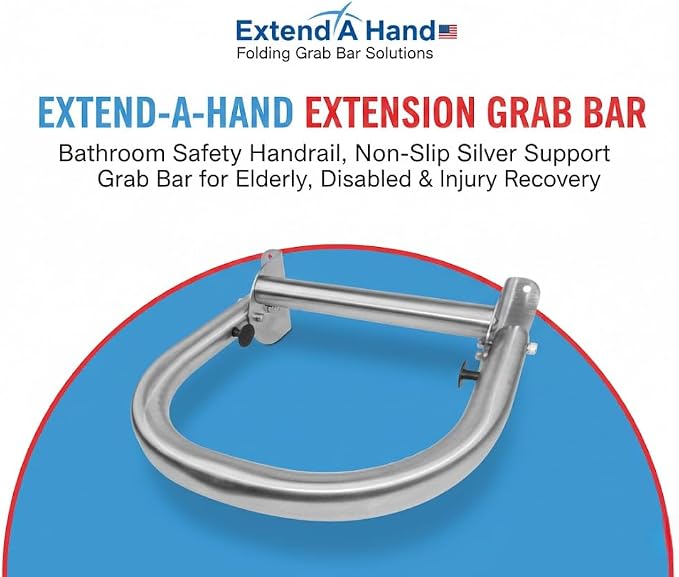 Extend A Hand
Folding Grab Bar Solutions

EXTEND-A-HAND EXTENSION GRAB BAR

Bathroom Safety Handrail, Non-Slip Silver Support Grab Bar for Elderly, Disabled & Injury Recovery